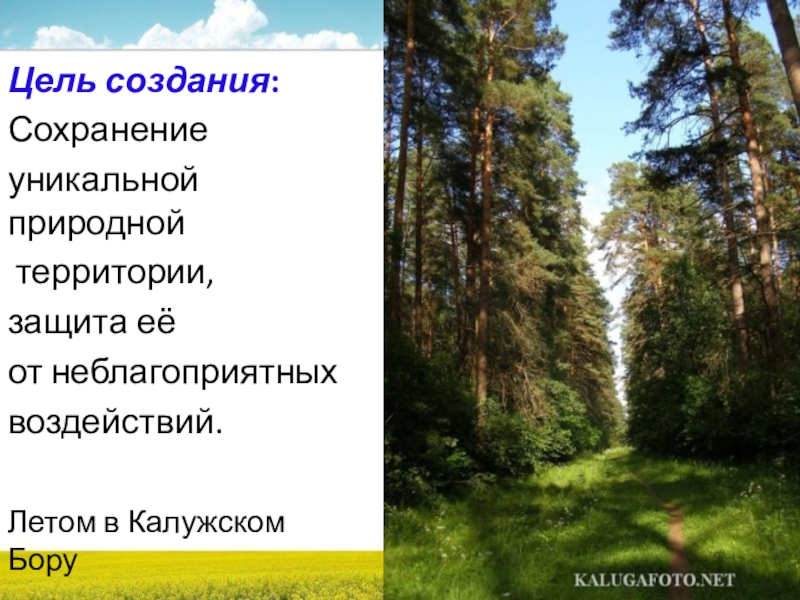 Цель создания:
Сохранение уникальной природной территории, защита её от неблагоприятных воздействий.

Летом в Калужском Бору

KALUGAFOTO.NET